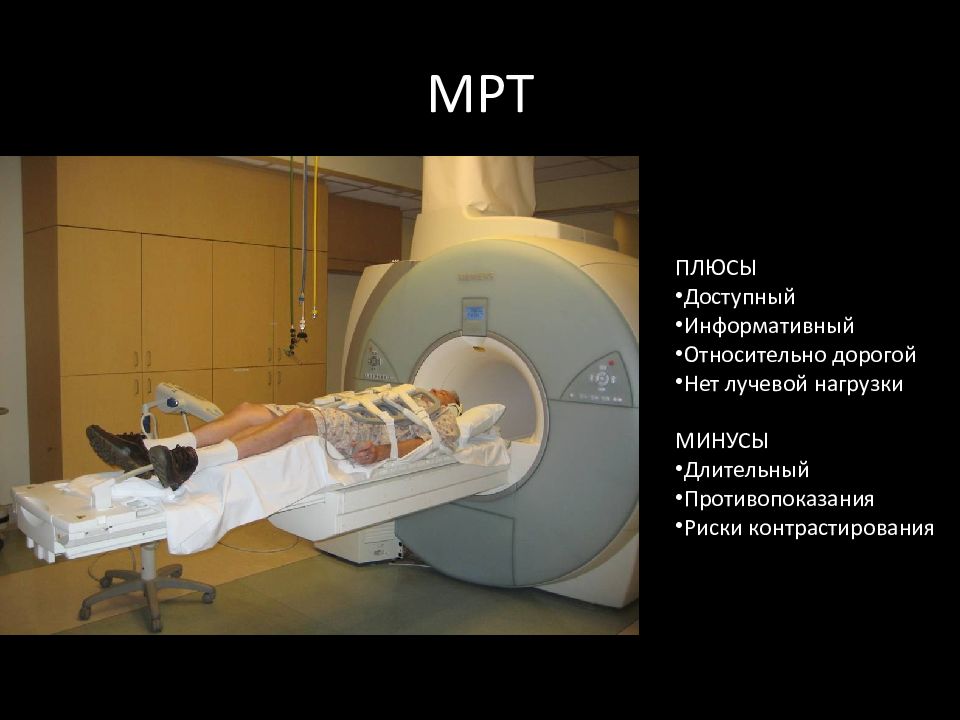 МРТ

SIEMENS

ПЛЮСЫ
•Доступный
•Информативный
•Относительно дорогой
•Нет лучевой нагрузки

МИНУСЫ
•Длительный
•Противопоказания
•Риски контрастирования